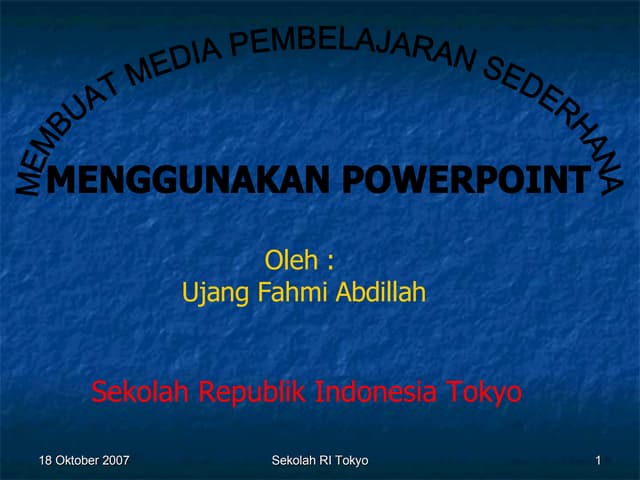 MEMBUAT MEDIA PEMBELAJARAN SEDERHANA

MENGGUNAKAN POWERPOINT

Oleh :
Ujang Fahmi Abdillah

Sekolah Republik Indonesia Tokyo

18 Oktober 2007 Sekolah RI Tokyo 1